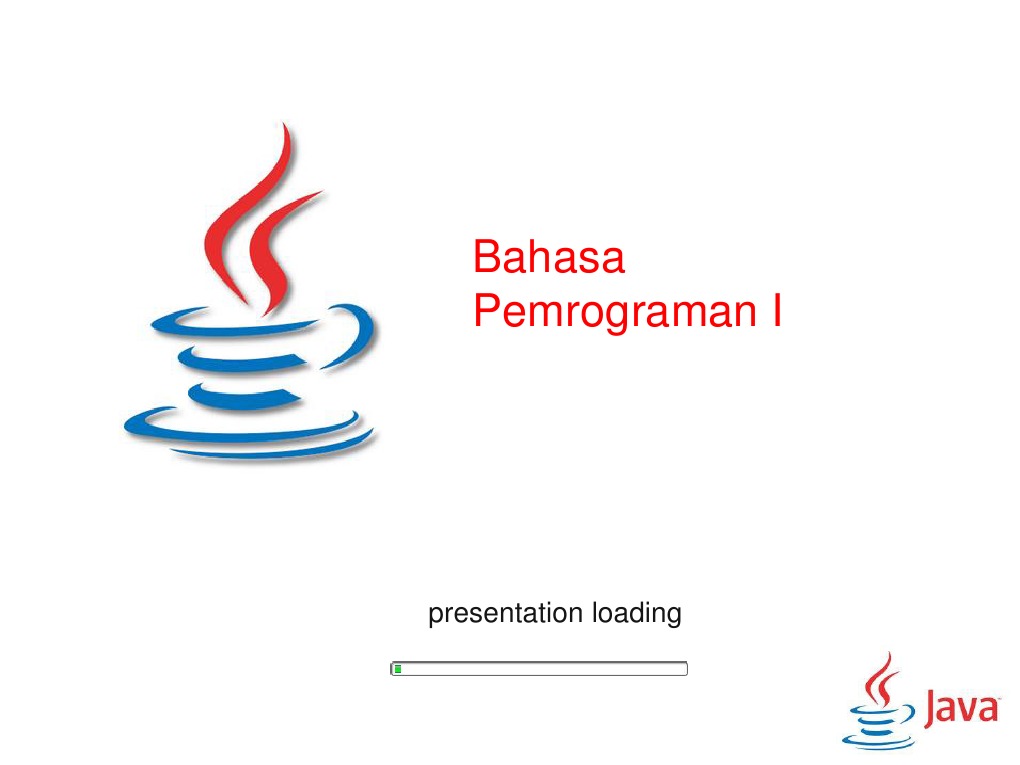 Bahasa Pemrograman I

presentation loading

Java